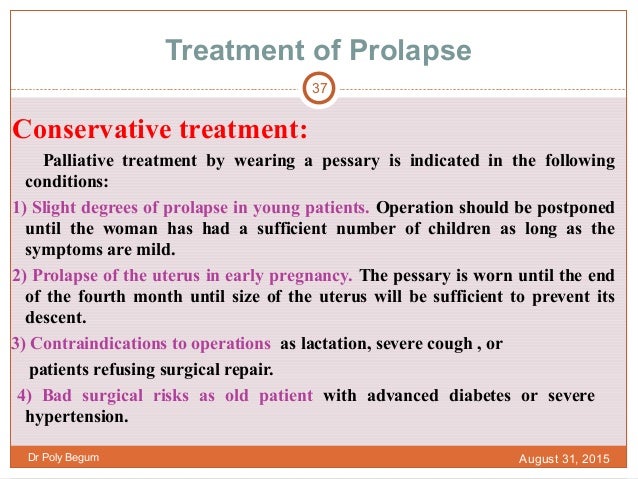 Treatment of Prolapse

37

Conservative treatment:

Palliative treatment by wearing a pessary is indicated in the following conditions:

1) Slight degrees of prolapse in young patients. Operation should be postponed until the woman has had a sufficient number of children as long as the symptoms are mild.

2) Prolapse of the uterus in early pregnancy. The pessary is worn until the end of the fourth month until size of the uterus will be sufficient to prevent its descent.

3) Contraindications to operations as lactation, severe cough , or patients refusing surgical repair.

4) Bad surgical risks as old patient with advanced diabetes or severe hypertension.

Dr Poly Begum

August 31, 2015